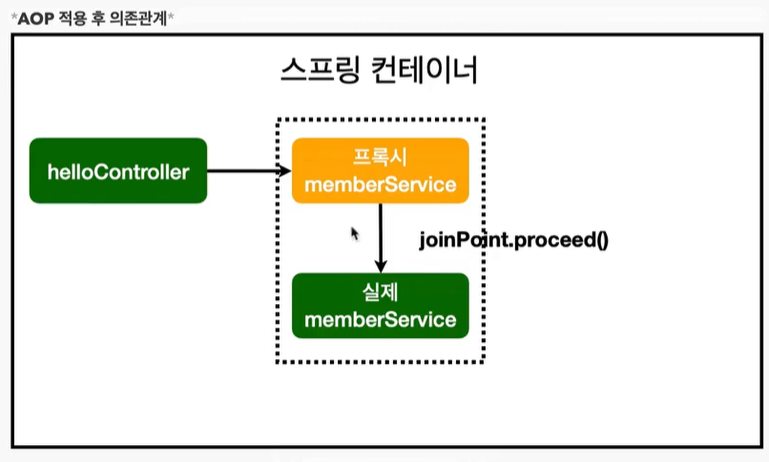 *AOP 적용 후 의존관계*

스프링 컨테이너

helloController

프록시 memberService

joinPoint.proceed()

실제 memberService